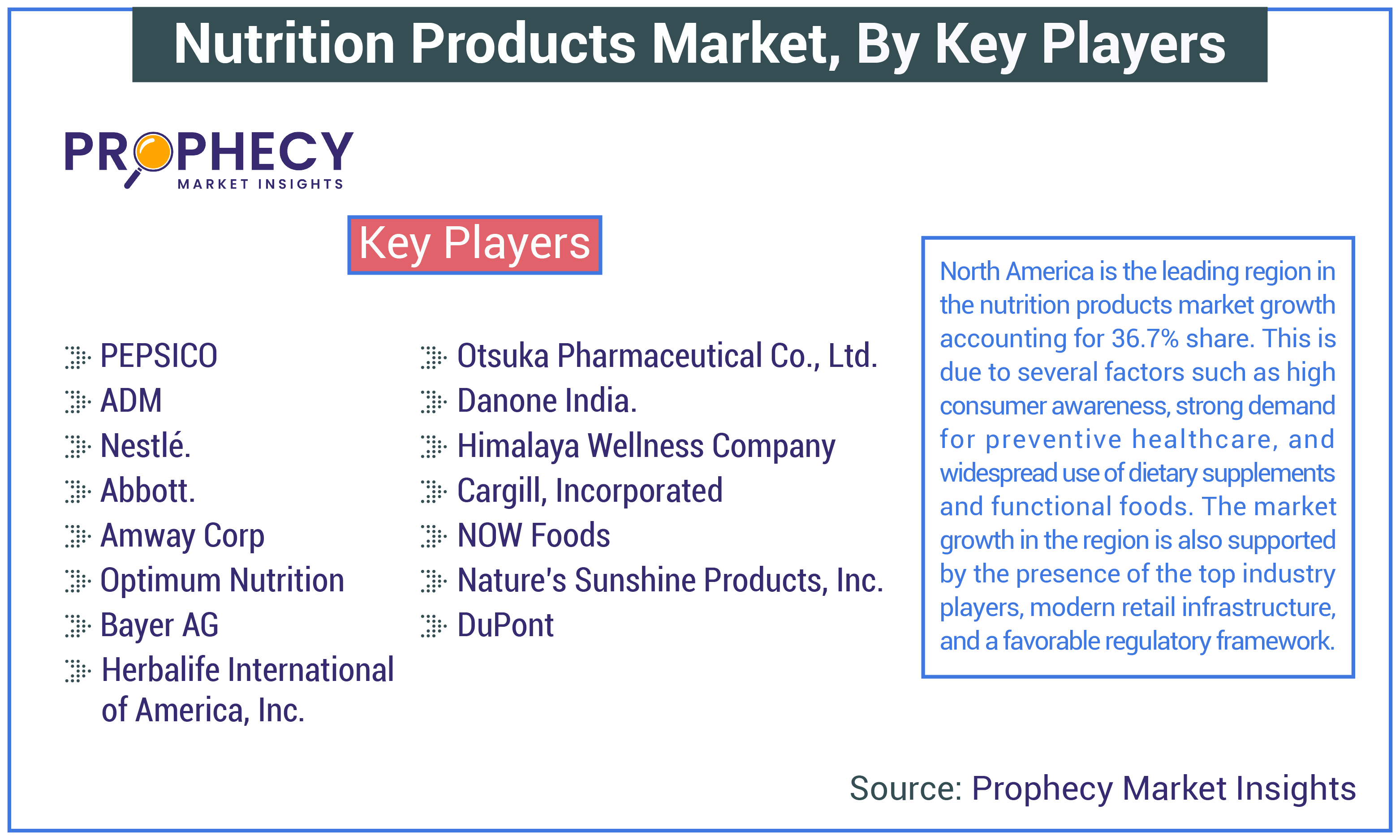 Nutrition Products Market, By Key Players

PROPHECY
MARKET INSIGHTS

Key Players

PEPSICO
ADM
Nestlé.
Abbott.
Amway Corp
Optimum Nutrition
Bayer AG
Herbalife International of America, Inc.

Otsuka Pharmaceutical Co., Ltd.
Danone India.
Himalaya Wellness Company
Cargill, Incorporated
NOW Foods
Nature's Sunshine Products, Inc.
DuPont

North America is the leading region in the nutrition products market growth accounting for 36.7% share. This is due to several factors such as high consumer awareness, strong demand for preventive healthcare, and widespread use of dietary supplements and functional foods. The market growth in the region is also supported by the presence of the top industry players, modern retail infrastructure, and a favorable regulatory framework.

Source: Prophecy Market Insights